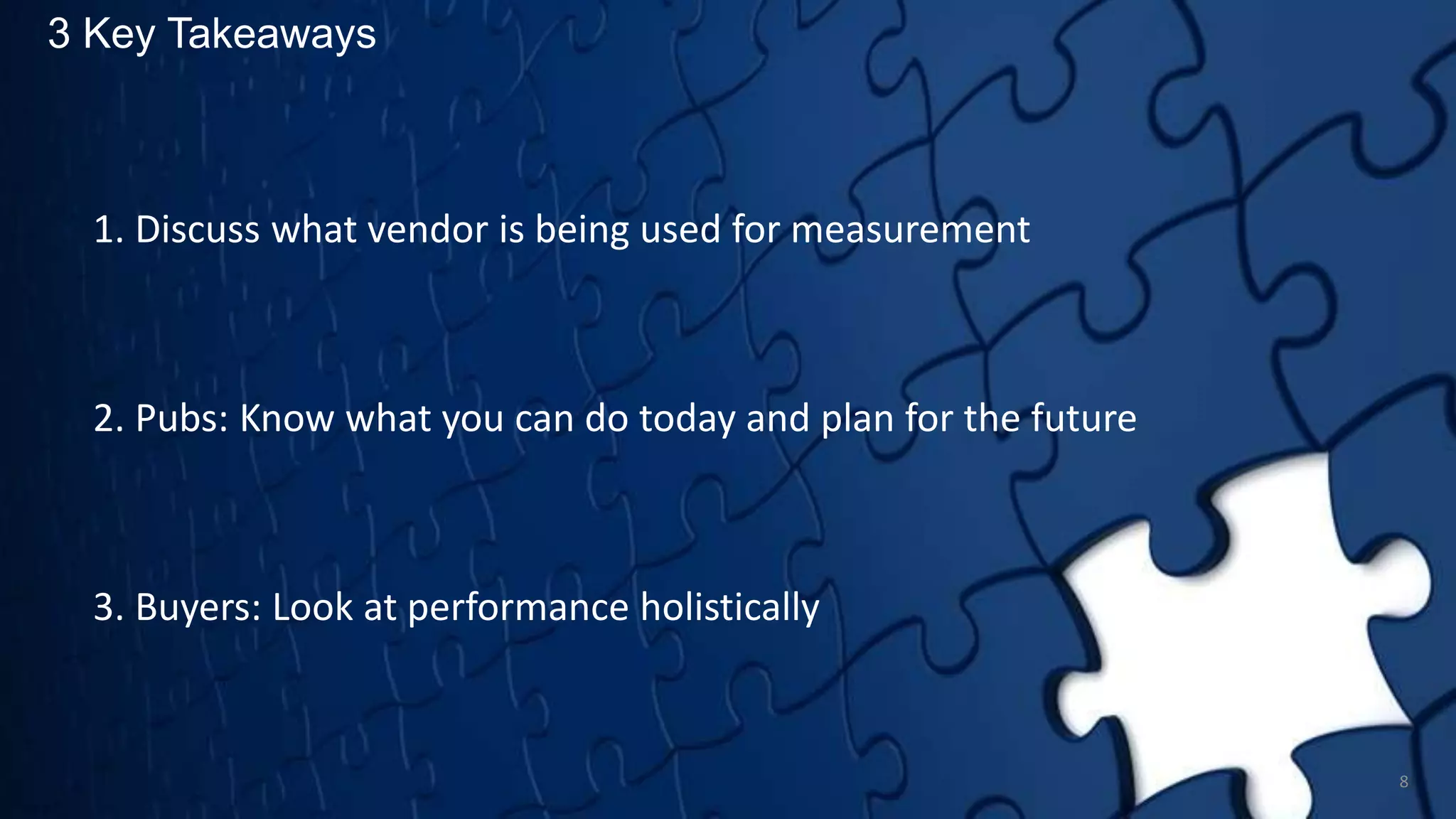 3 Key Takeaways

1. Discuss what vendor is being used for measurement

2. Pubs: Know what you can do today and plan for the future

3. Buyers: Look at performance holistically

8